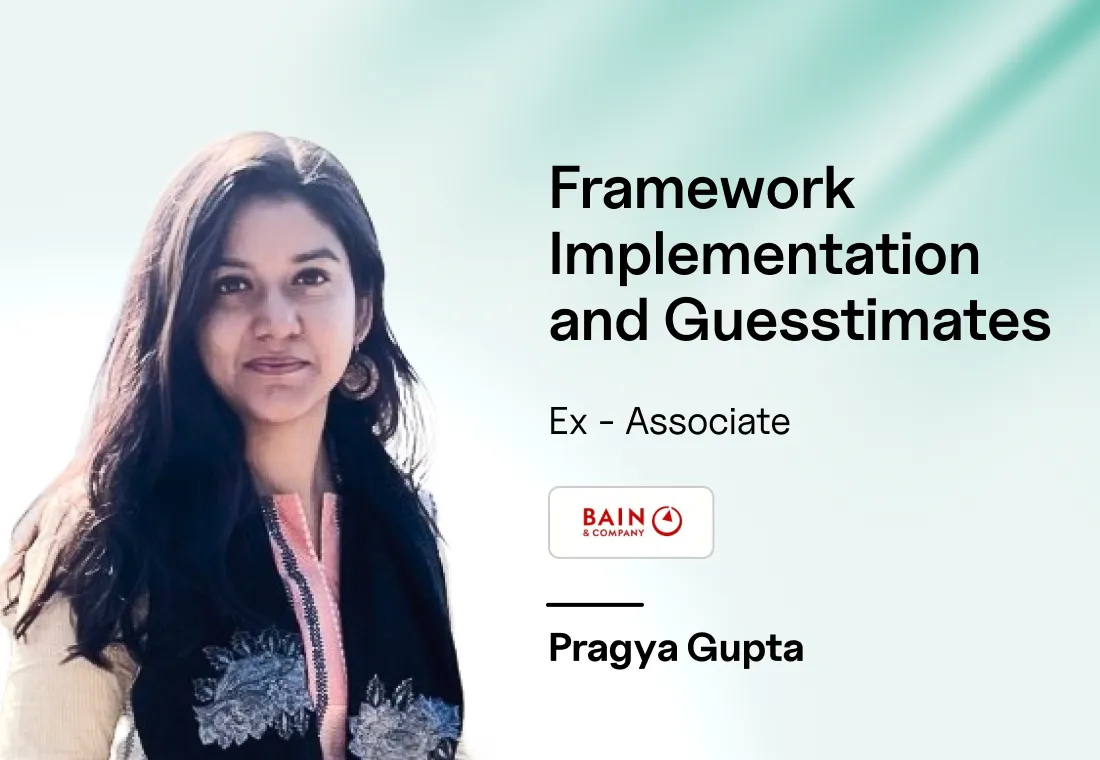 Framework Implementation and Guesstimates

Ex - Associate

BAIN & COMPANY

Pragya Gupta